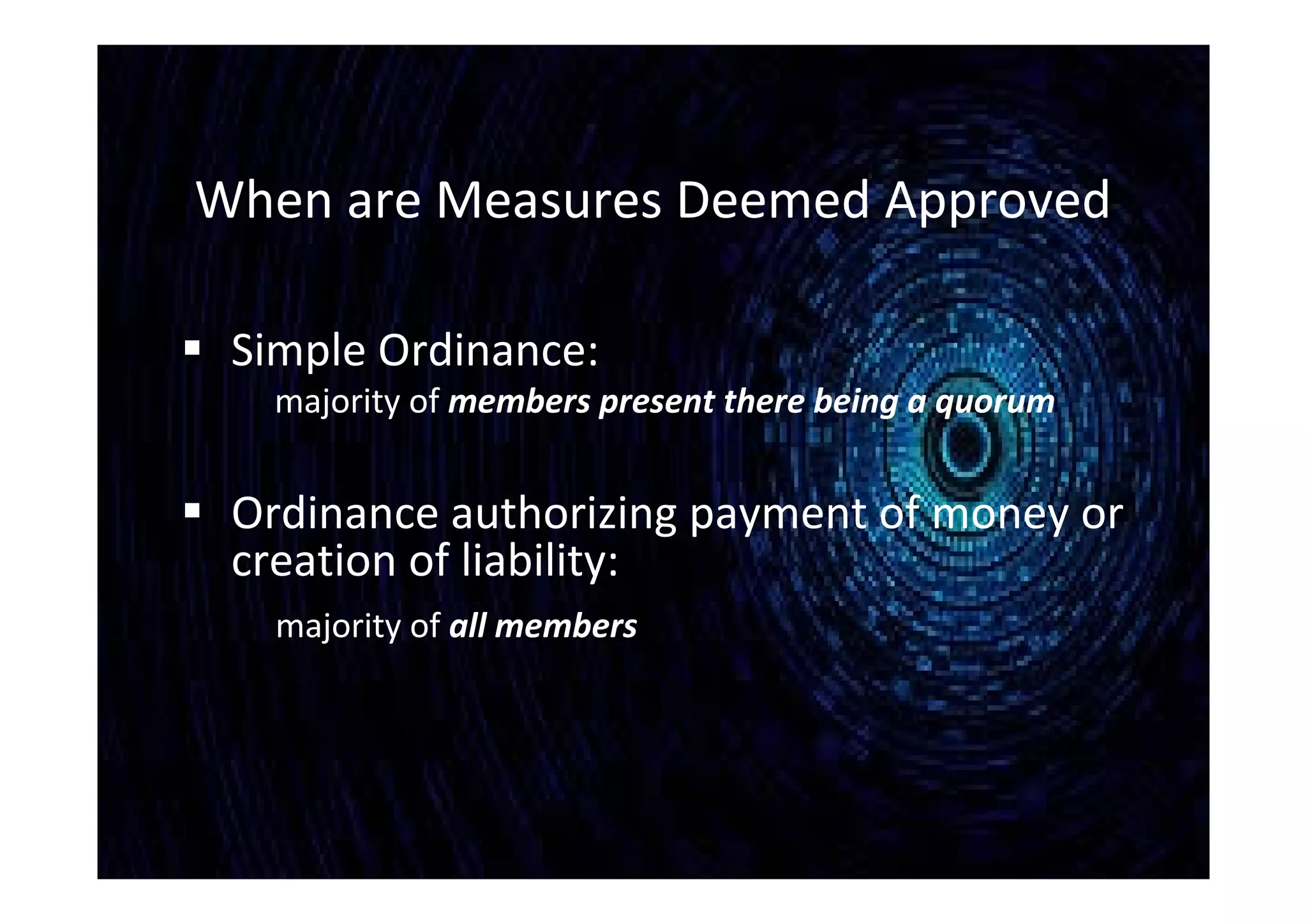 When are Measures Deemed Approved

▪ Simple Ordinance:

majority of members present there being a quorum

▪ Ordinance authorizing payment of money or creation of liability:

majority of all members